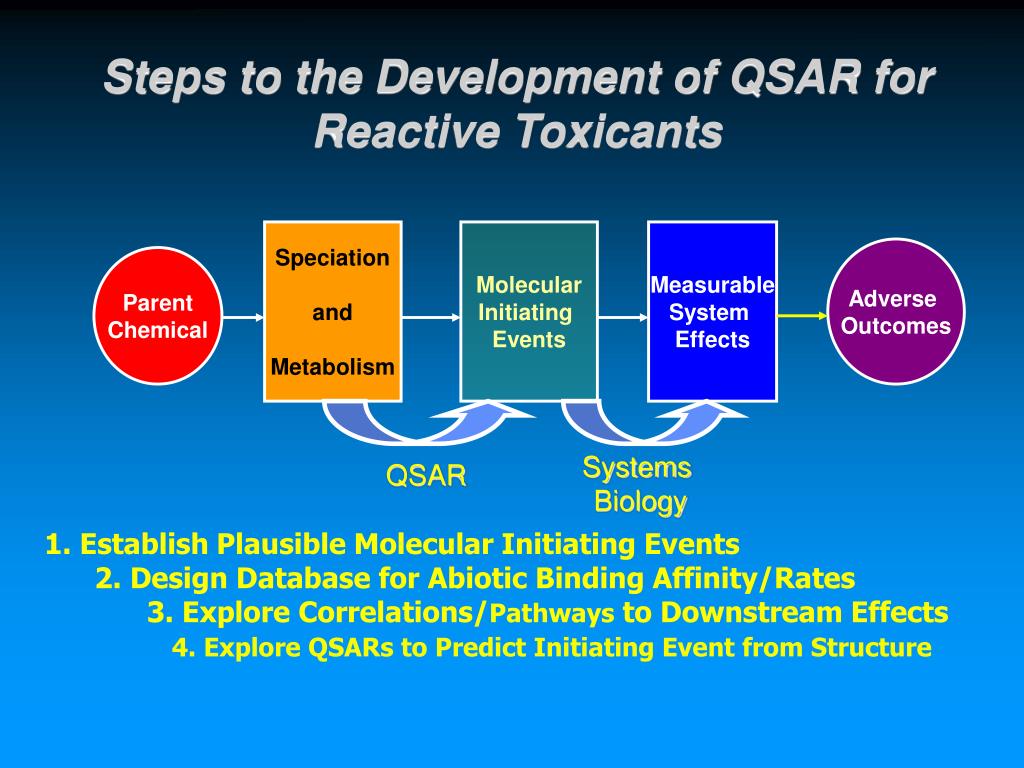 Steps to the Development of QSAR for Reactive Toxicants

Parent Chemical

Speciation

and

Metabolism

Molecular Initiating Events

Measurable System Effects

Adverse Outcomes

QSAR

Systems Biology

1. Establish Plausible Molecular Initiating Events

2. Design Database for Abiotic Binding Affinity/Rates

3. Explore Correlations/Pathways to Downstream Effects

4. Explore QSARs to Predict Initiating Event from Structure